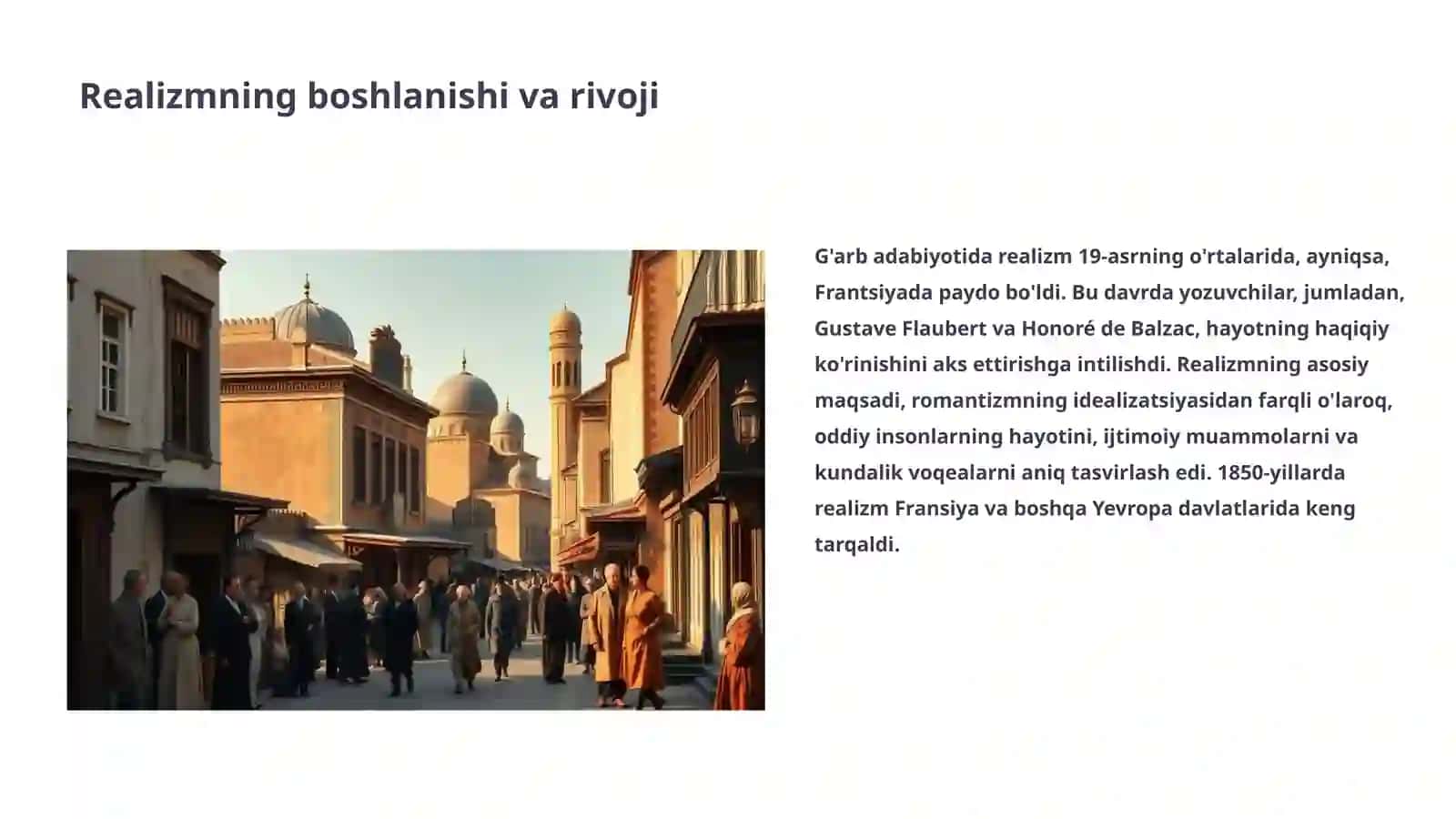 Realizmning boshlanishi va rivoji

G'arb adabiyotida realizm 19-asrning o'rtalarida, ayniqsa, Frantsiyada paydo bo'ldi. Bu davrda yozuvchilar, jumladan, Gustave Flaubert va Honoré de Balzac, hayotning haqiqiy ko'rinishini aks ettirishga intilishdi. Realizmning asosiy maqsadi, romantizmning idealizatsiyasidan farqli o'laroq, oddiy insonlarning hayotini, ijtimoiy muammolarni va kundalik voqealarni aniq tasvirlash edi. 1850-yillarda realizm Fransiya va boshqa Yevropa davlatlarida keng tarqaldi.